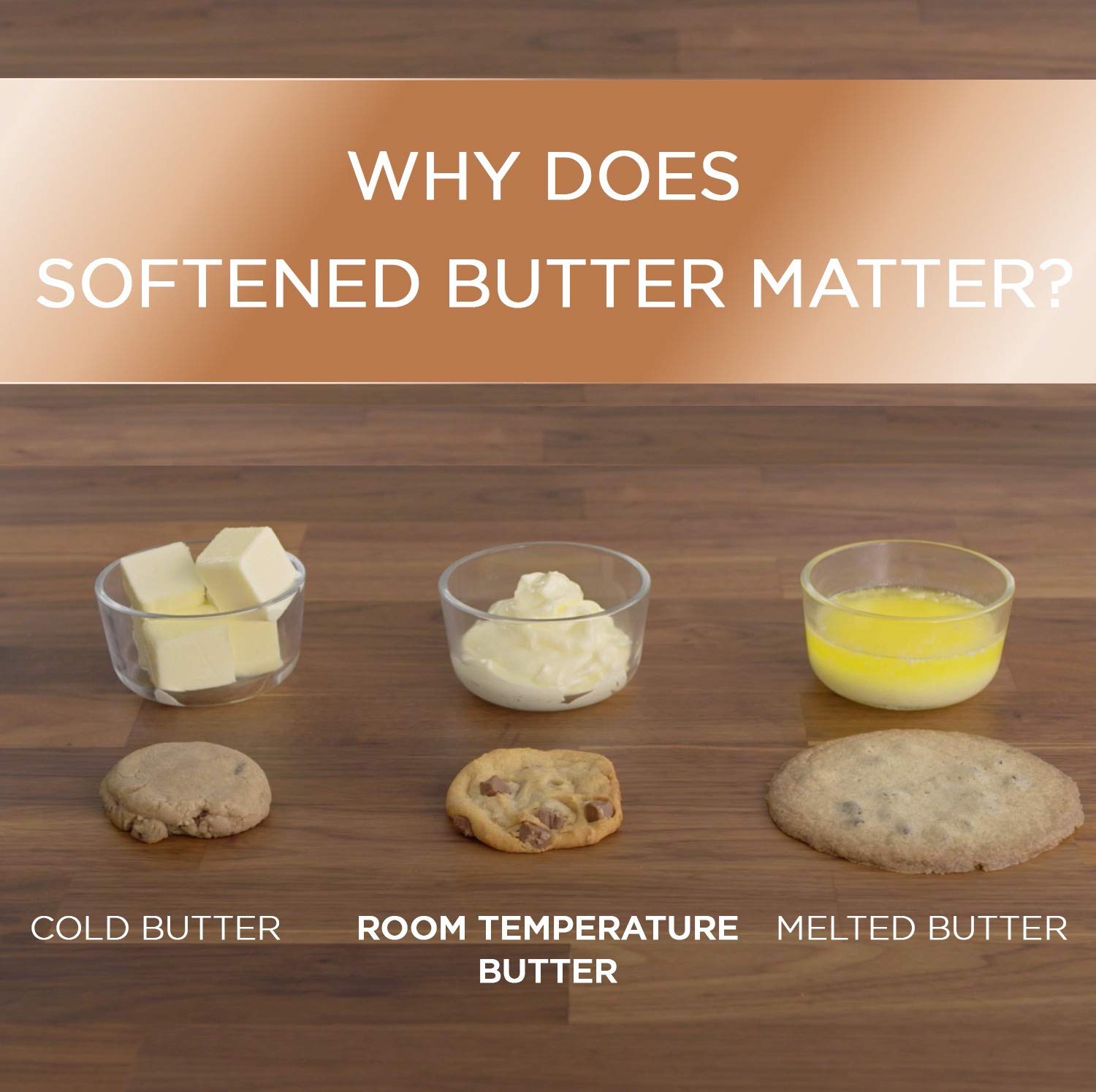 WHY DOES
SOFTENED BUTTER MATTER?

COLD BUTTER

ROOM TEMPERATURE BUTTER

MELTED BUTTER